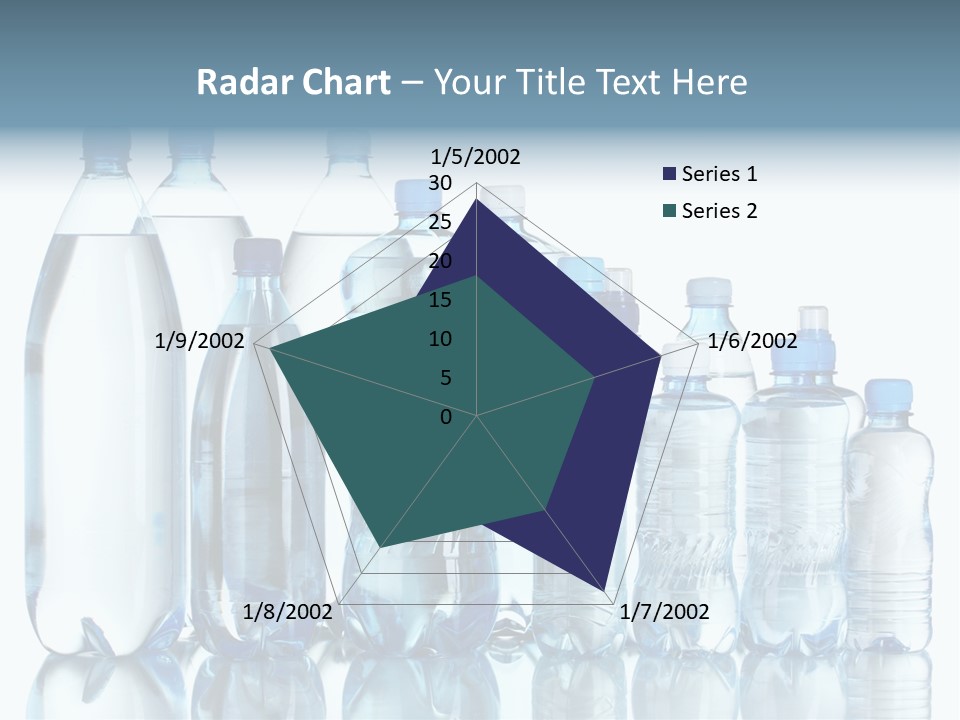 Radar Chart – Your Title Text Here

1/5/2002
30
25
20
15
10
5
0
1/6/2002
1/7/2002
1/8/2002
1/9/2002

Series 1
Series 2